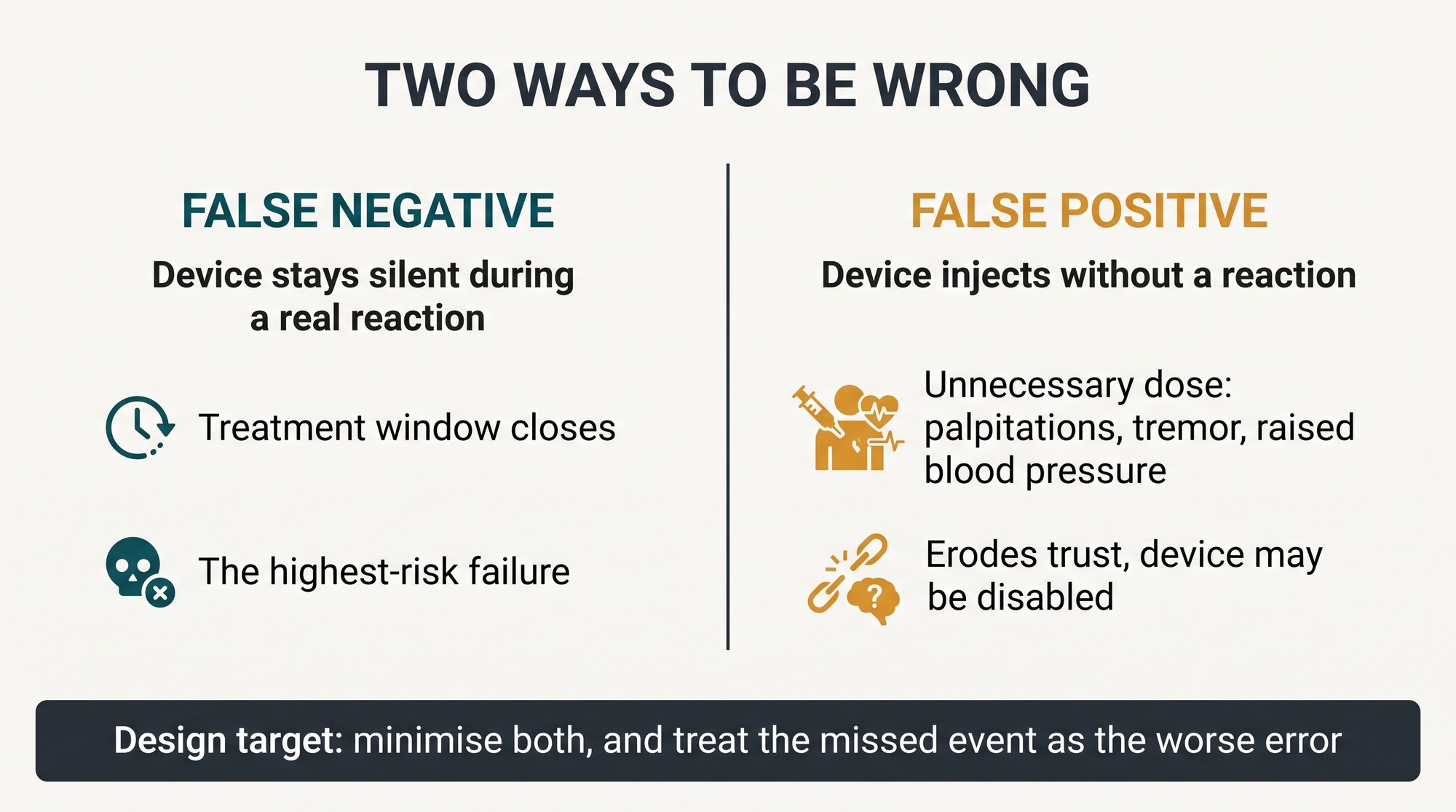 TWO WAYS TO BE WRONG

FALSE NEGATIVE

Device stays silent during a real reaction

Treatment window closes

The highest-risk failure

FALSE POSITIVE

Device injects without a reaction

Unnecessary dose: palpitations, tremor, raised blood pressure

Erodes trust, device may be disabled

Design target: minimise both, and treat the missed event as the worse error